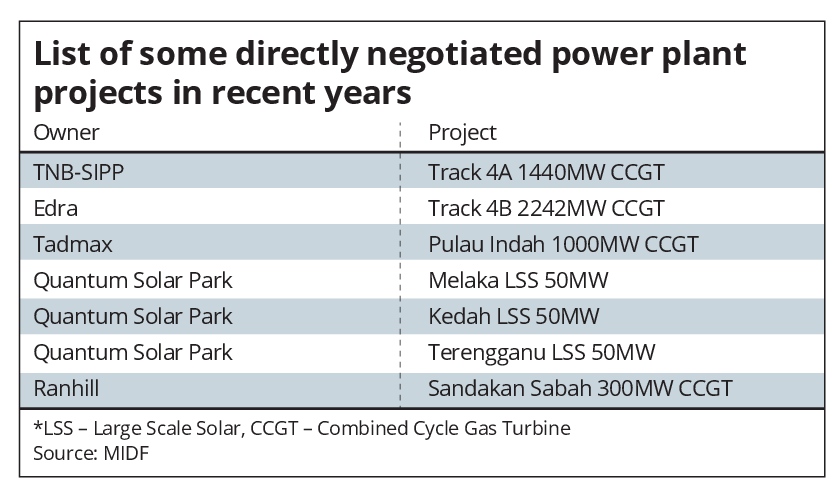 List of some directly negotiated power plant projects in recent years

| Owner | Project |
|---|---|
| TNB-SIPP | Track 4A 1440MW CCGT |
| Edra | Track 4B 2242MW CCGT |
| Tadmax | Pulau Indah 1000MW CCGT |
| Quantum Solar Park | Melaka LSS 50MW |
| Quantum Solar Park | Kedah LSS 50MW |
| Quantum Solar Park | Terengganu LSS 50MW |
| Ranhill | Sandakan Sabah 300MW CCGT |

*LSS – Large Scale Solar, CCGT – Combined Cycle Gas Turbine
Source: MIDF